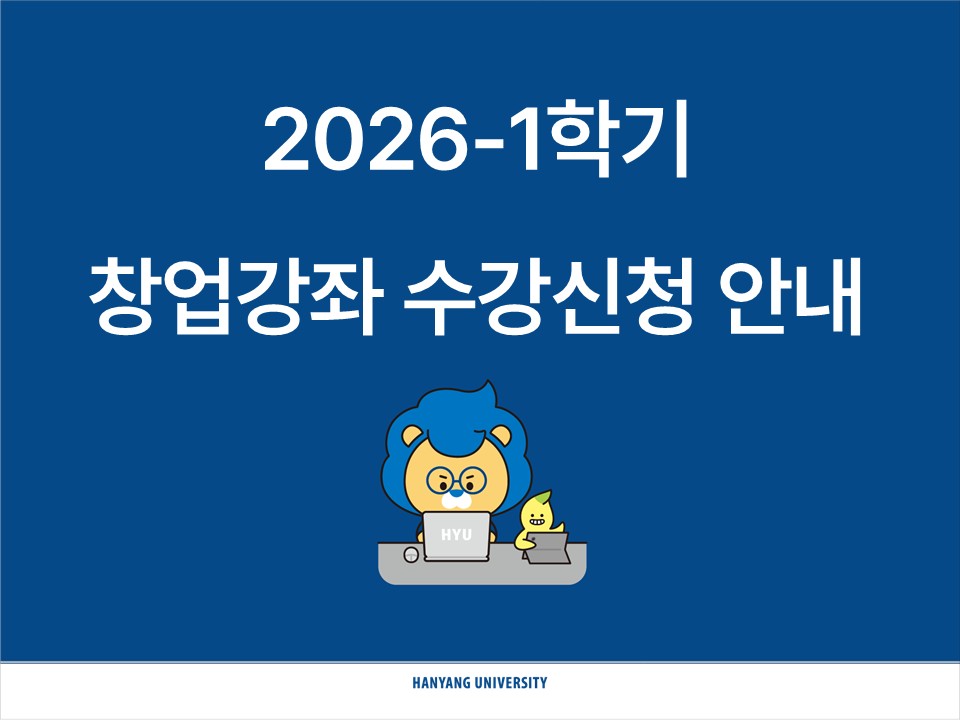 2026-1학기

창업강좌 수강신청 안내

HYU

HANYANG UNIVERSITY